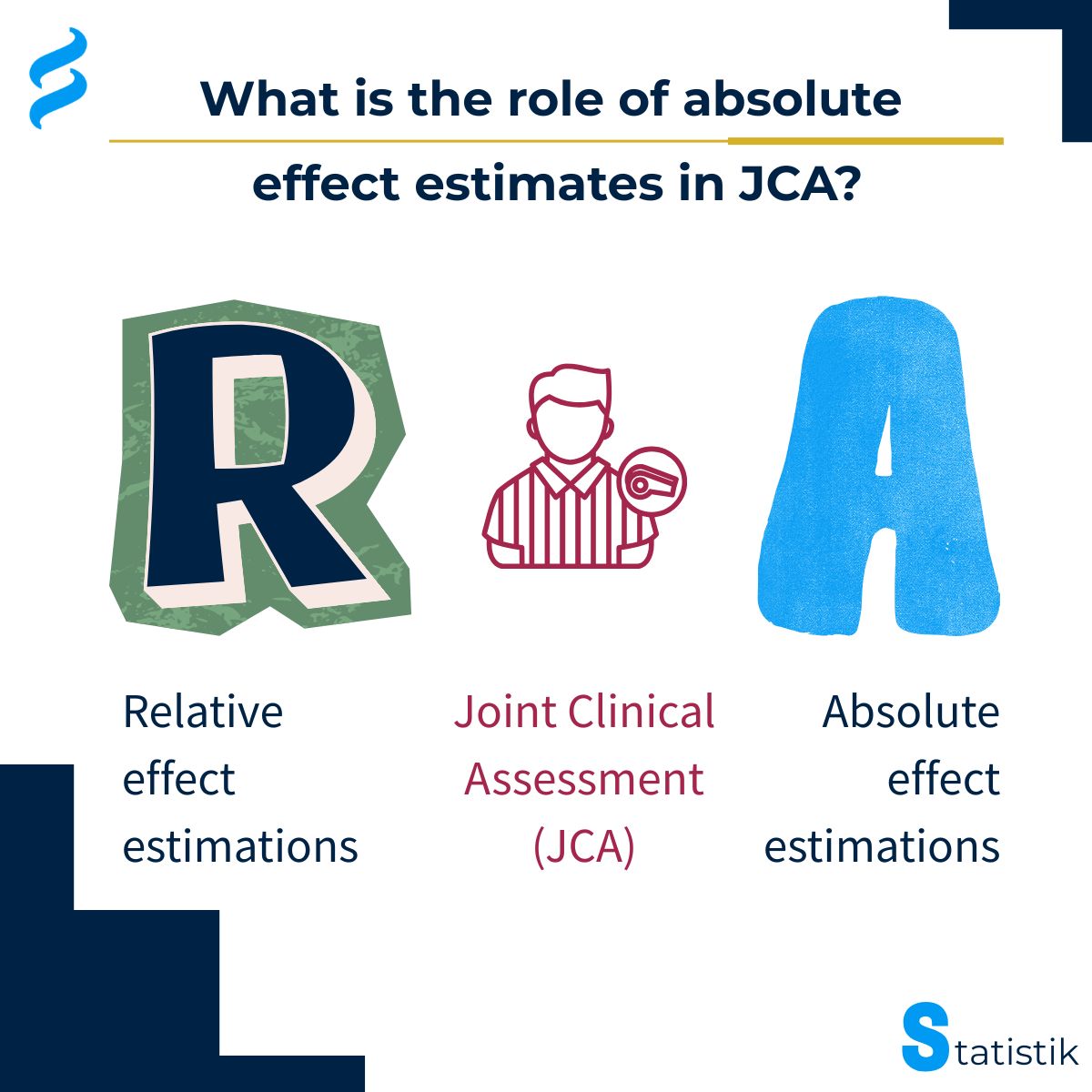 What is the role of absolute effect estimates in JCA?

R

A

Relative effect estimations

Joint Clinical Assessment (JCA)

Absolute effect estimations

Statistik